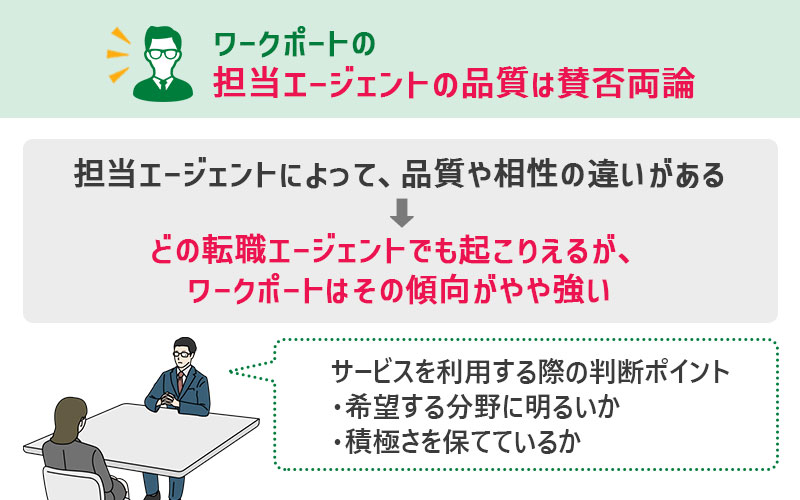 ワークポートの
担当エージェントの品質は賛否両論

担当エージェントによって、品質や相性の違いがある

どの転職エージェントでも起こりえるが、
ワークポートはその傾向がやや強い

サービスを利用する際の判断ポイント
・希望する分野に明るいか
・積極さを保てているか